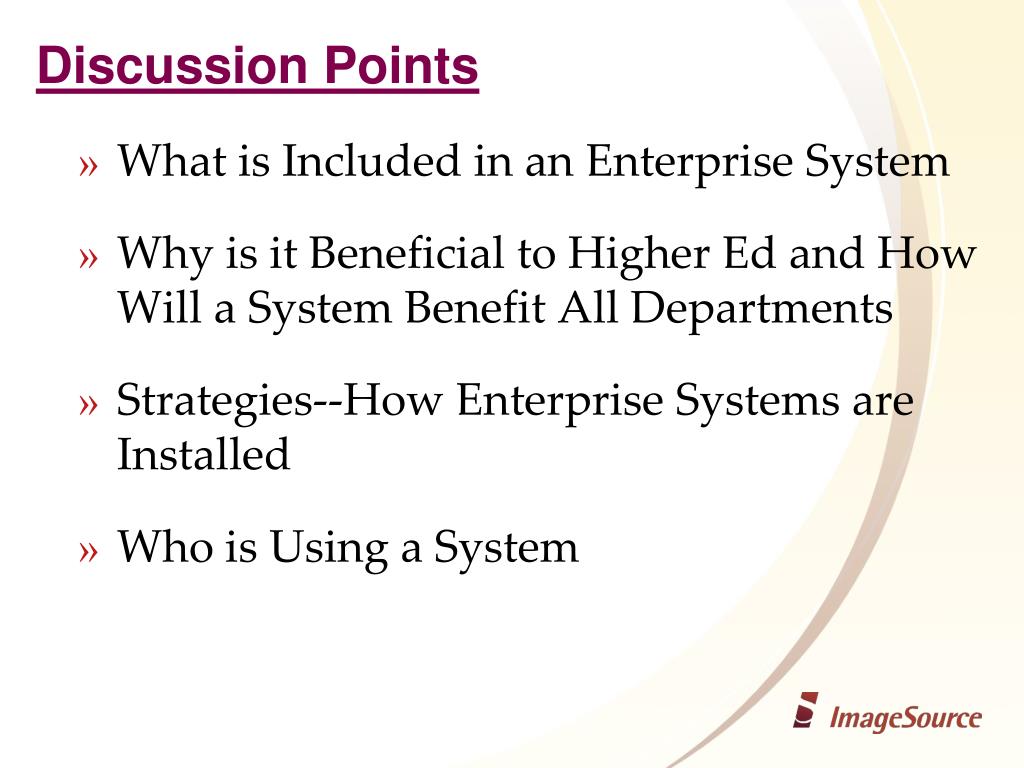 Discussion Points

» What is Included in an Enterprise System

» Why is it Beneficial to Higher Ed and How Will a System Benefit All Departments

» Strategies--How Enterprise Systems are Installed

» Who is Using a System

ImageSource